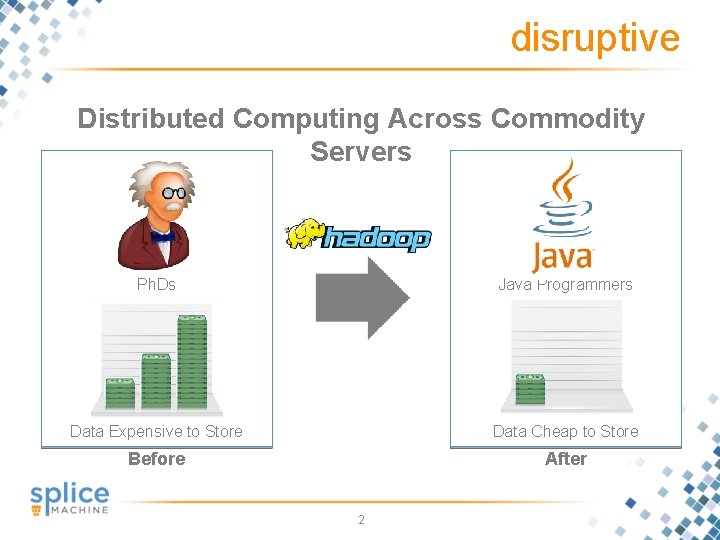 disruptive

Distributed Computing Across Commodity Servers

PhDs

Data Expensive to Store

Before

hadoop

Java

Java Programmers

Data Cheap to Store

After

splice MACHINE

2